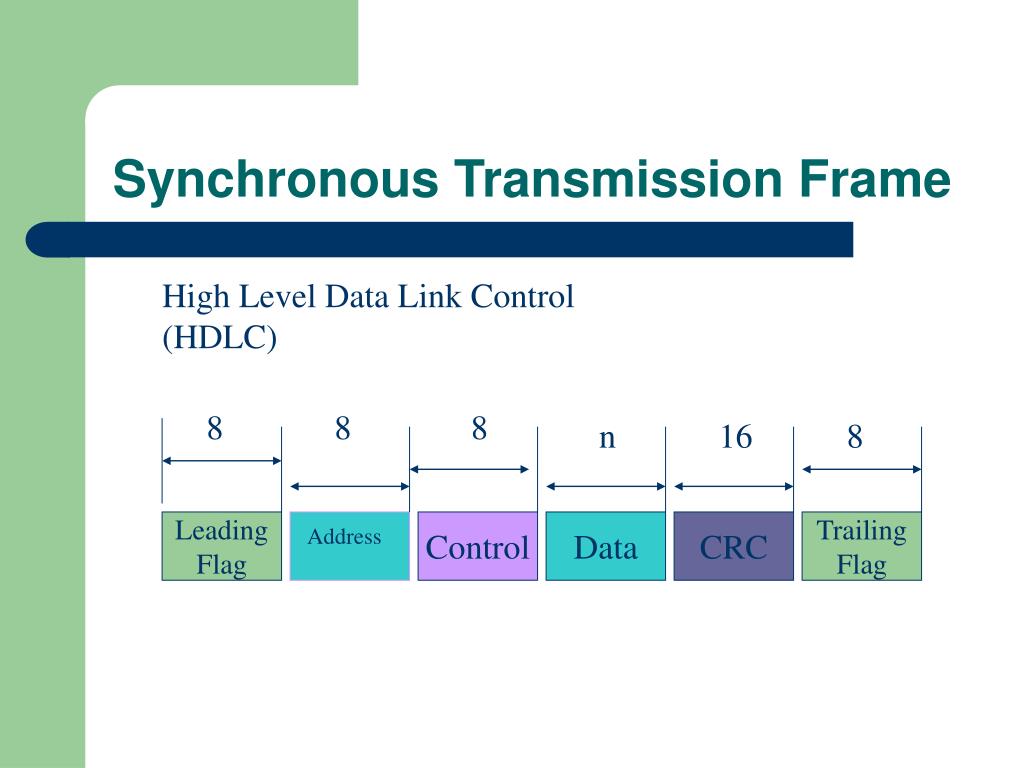 Synchronous Transmission Frame

High Level Data Link Control (HDLC)

8 8 8 n 16 8

Leading Flag

Address

Control

Data

CRC

Trailing Flag